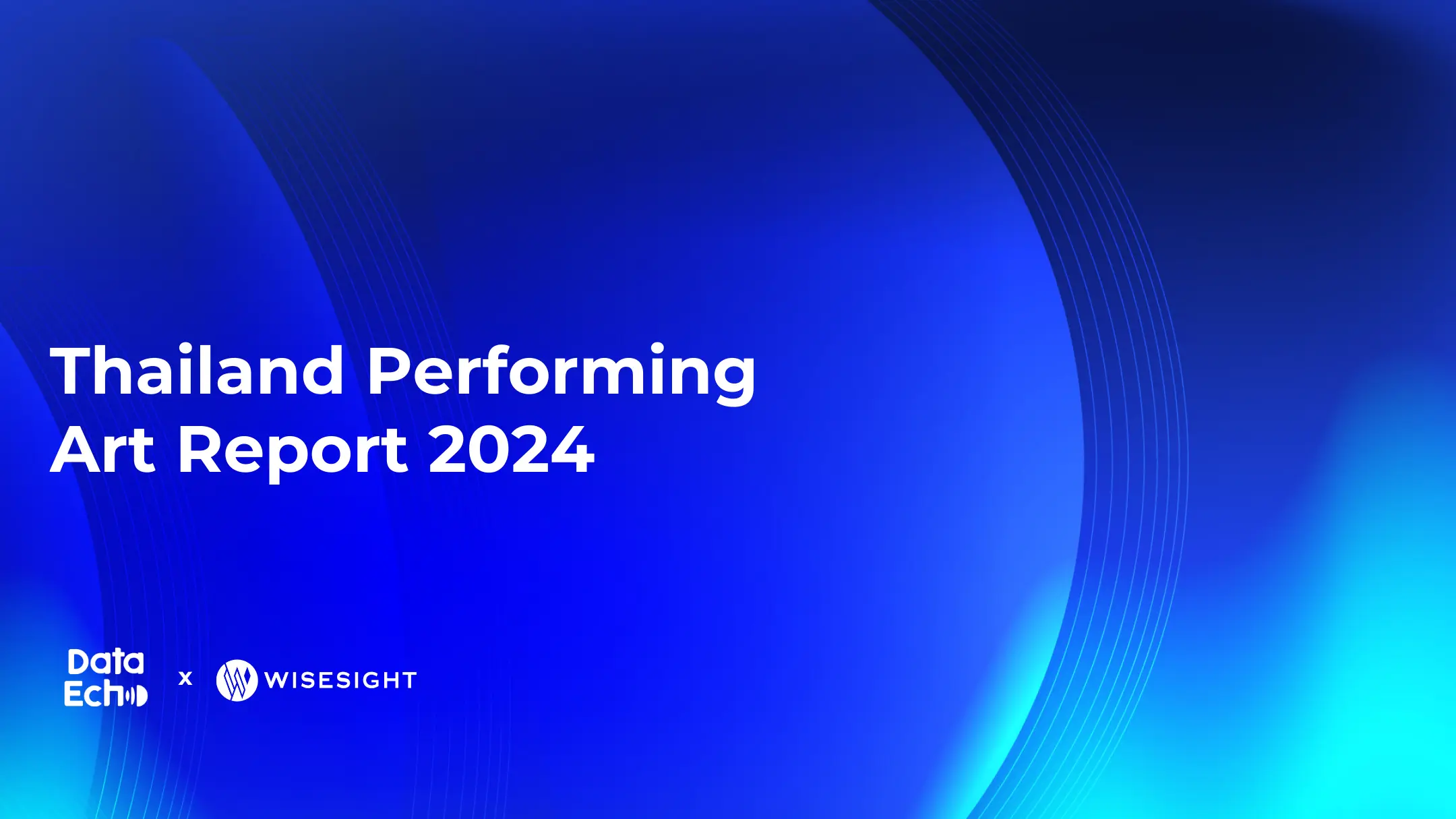 Thailand Performing Art Report 2024

Data Echo x WISESIGHT